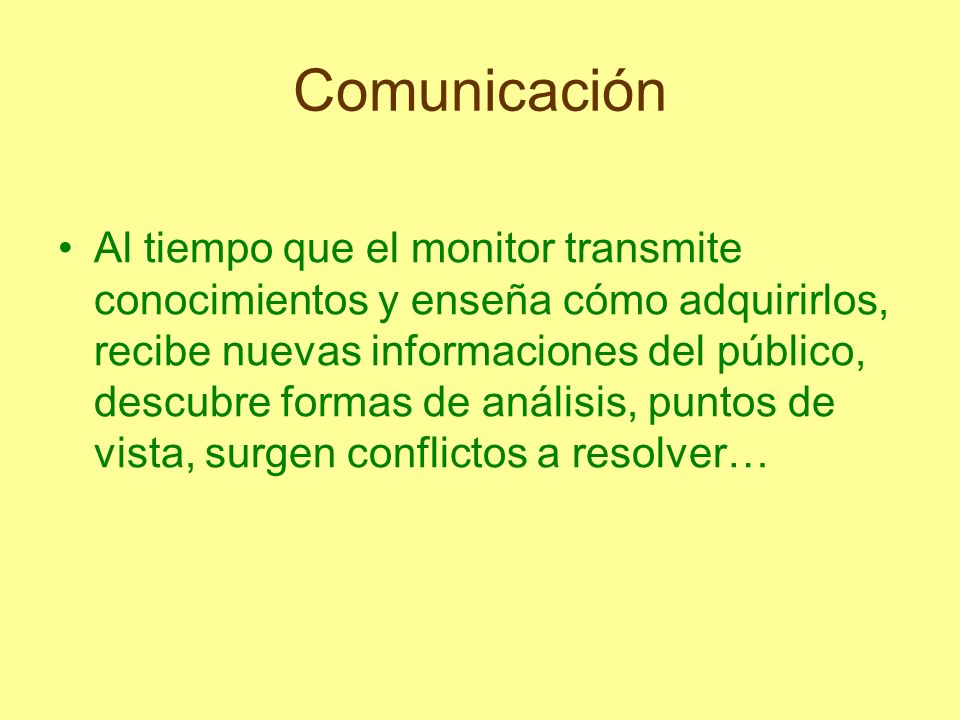 Comunicación

• Al tiempo que el monitor transmite conocimientos y enseña cómo adquirirlos, recibe nuevas informaciones del público, descubre formas de análisis, puntos de vista, surgen conflictos a resolver…